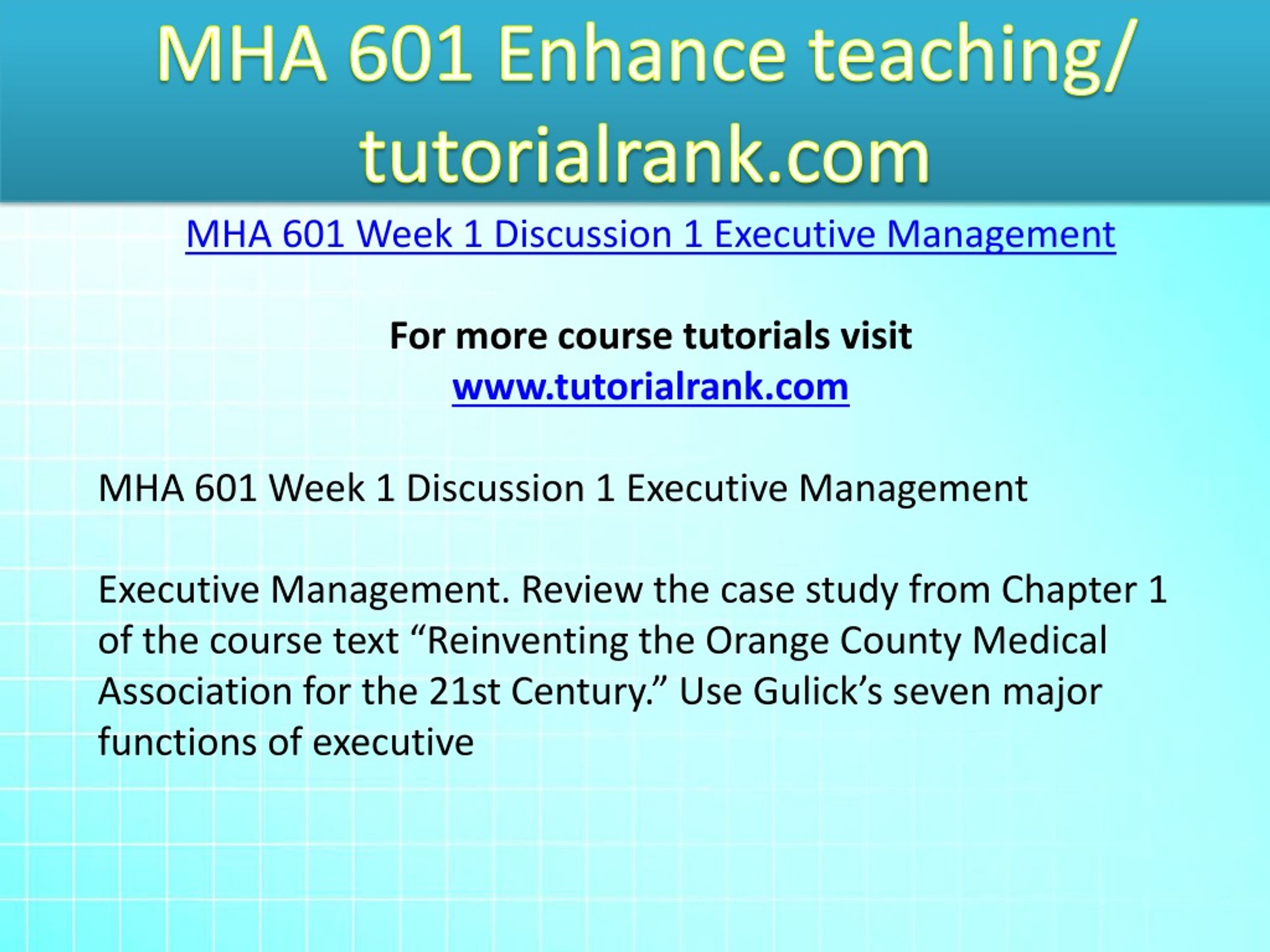 MHA 601 Enhance teaching/ tutorialrank.com

MHA 601 Week 1 Discussion 1 Executive Management

For more course tutorials visit
www.tutorialrank.com

MHA 601 Week 1 Discussion 1 Executive Management

Executive Management. Review the case study from Chapter 1 of the course text “Reinventing the Orange County Medical Association for the 21st Century.” Use Gulick’s seven major functions of executive